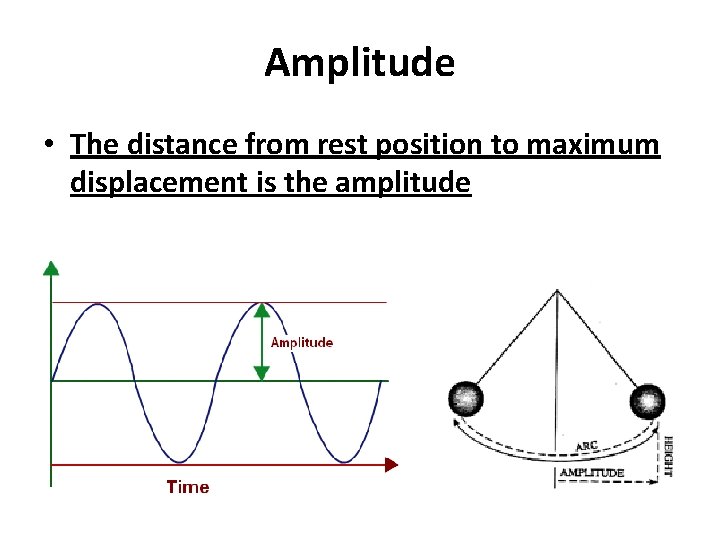 Amplitude

• The distance from rest position to maximum displacement is the amplitude

Amplitude

Time

ARC

AMPLITUDE

HEIGHT